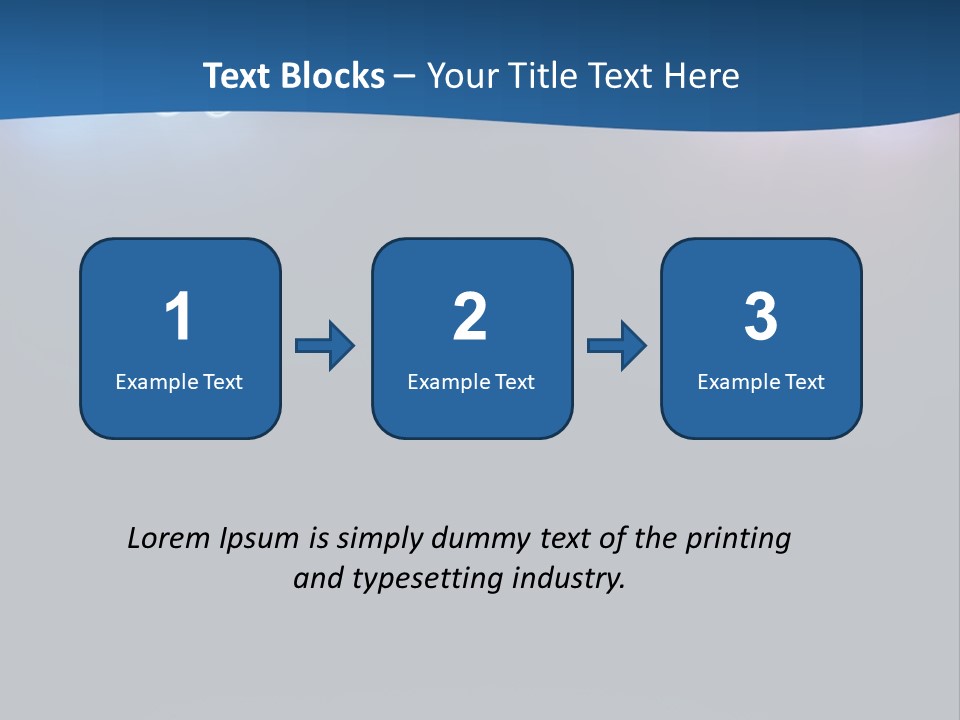 Text Blocks – Your Title Text Here

1
Example Text

2
Example Text

3
Example Text

Lorem Ipsum is simply dummy text of the printing and typesetting industry.